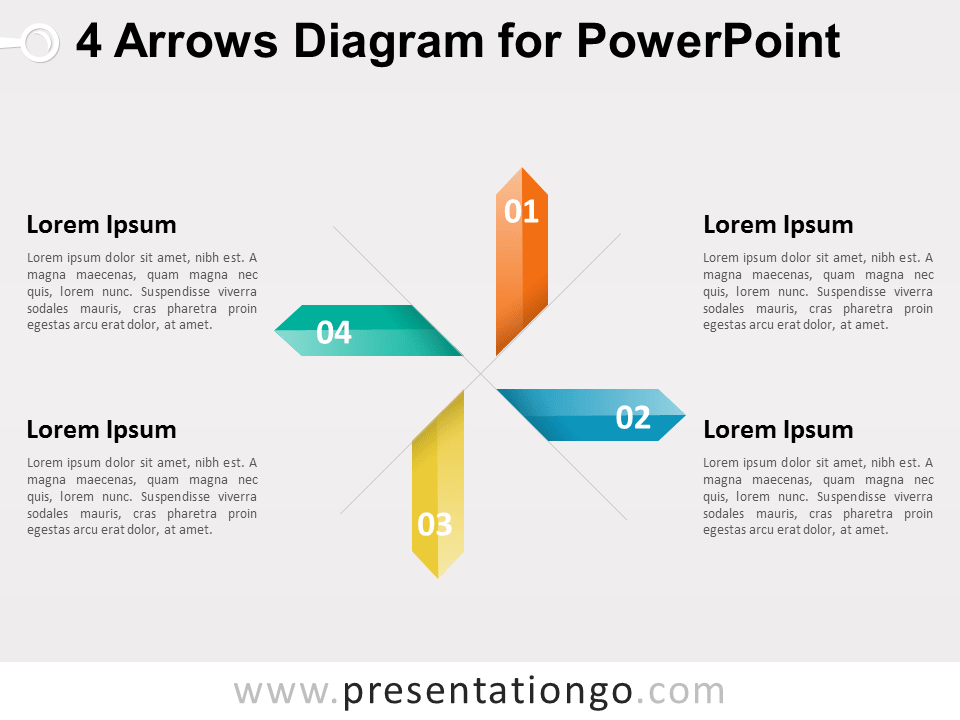 4 Arrows Diagram for PowerPoint

Lorem Ipsum

Lorem ipsum dolor sit amet, nibh est. A magna maecenas, quam magna nec quis, lorem nunc. Suspendisse viverra sodales mauris, cras pharetra proin egestas arcu erat dolor, at amet.

Lorem Ipsum

Lorem ipsum dolor sit amet, nibh est. A magna maecenas, quam magna nec quis, lorem nunc. Suspendisse viverra sodales mauris, cras pharetra proin egestas arcu erat dolor, at amet.

01

04

02

03

Lorem Ipsum

Lorem ipsum dolor sit amet, nibh est. A magna maecenas, quam magna nec quis, lorem nunc. Suspendisse viverra sodales mauris, cras pharetra proin egestas arcu erat dolor, at amet.

Lorem Ipsum

Lorem ipsum dolor sit amet, nibh est. A magna maecenas, quam magna nec quis, lorem nunc. Suspendisse viverra sodales mauris, cras pharetra proin egestas arcu erat dolor, at amet.

www.presentationgo.com